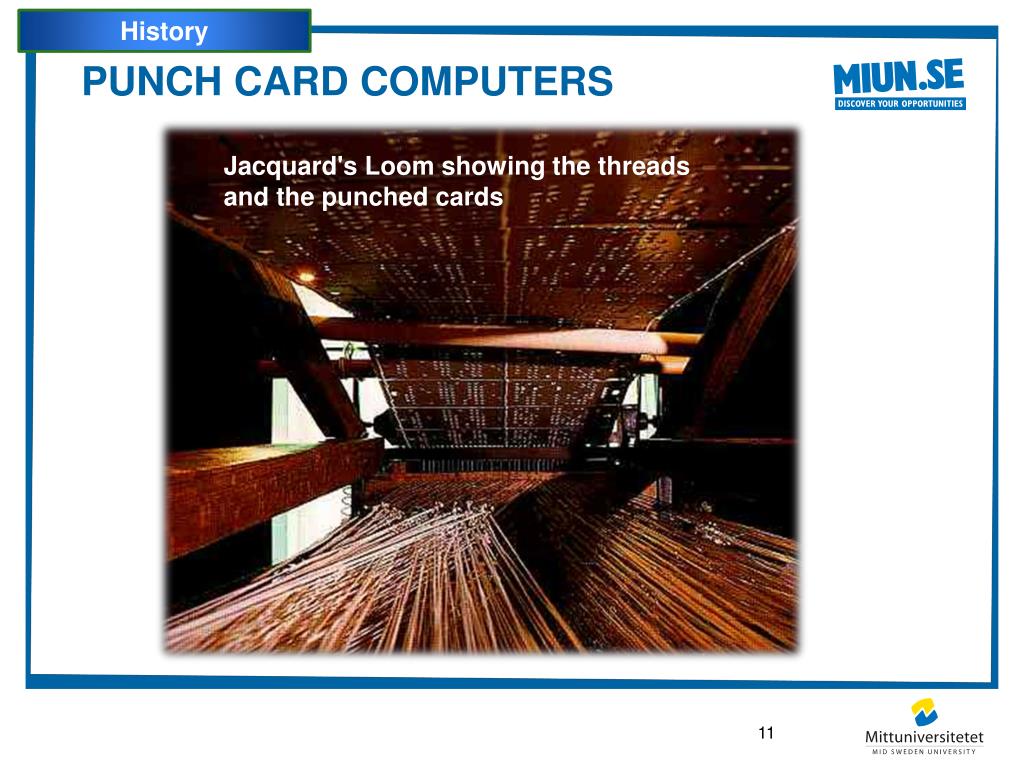 History

PUNCH CARD COMPUTERS

MIUN.SE
DISCOVER YOUR OPPORTUNITIES

Jacquard's Loom showing the threads and the punched cards

11

Mittuniversitetet
MID SWEDEN UNIVERSITY